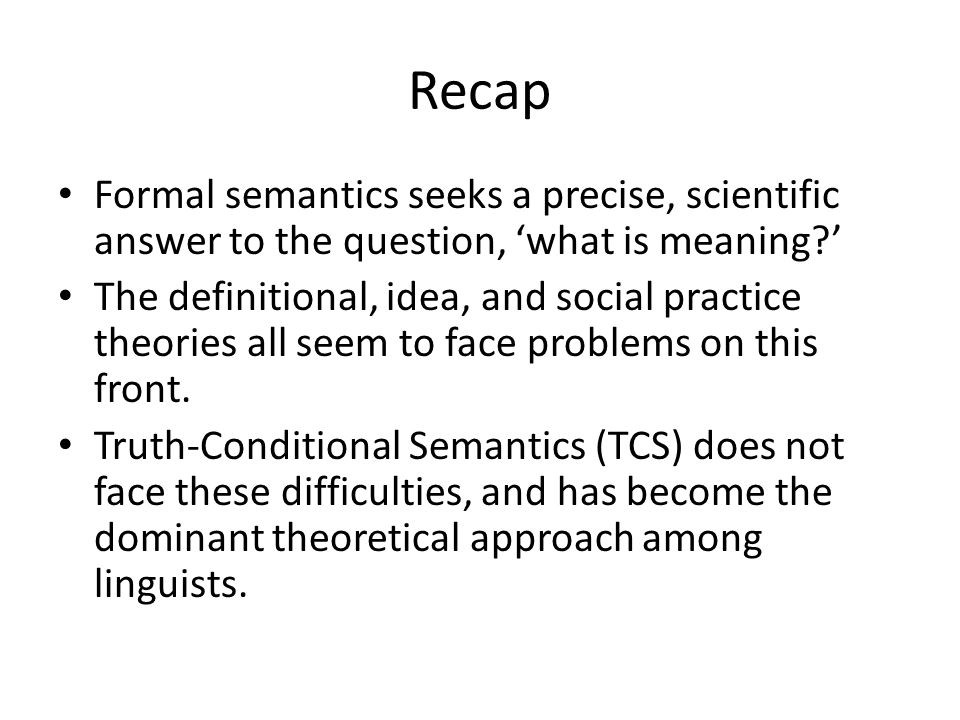 Recap

• Formal semantics seeks a precise, scientific answer to the question, ‘what is meaning?’
• The definitional, idea, and social practice theories all seem to face problems on this front.
• Truth-Conditional Semantics (TCS) does not face these difficulties, and has become the dominant theoretical approach among linguists.